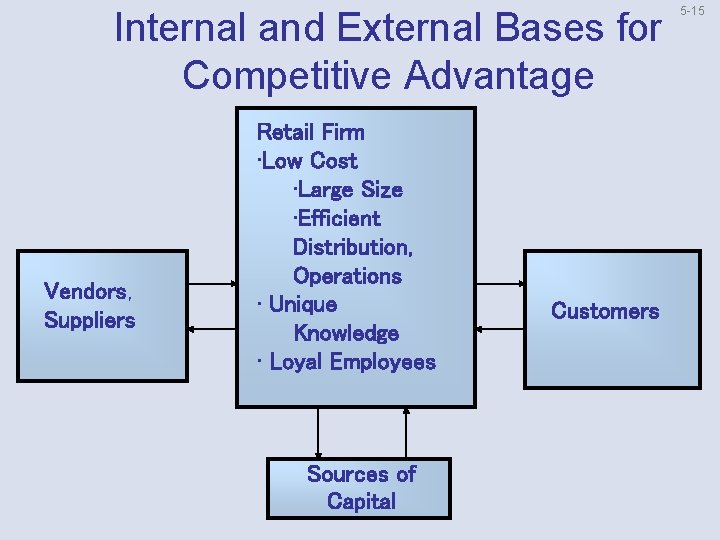 5-15

Internal and External Bases for Competitive Advantage

Vendors, Suppliers

Retail Firm
·Low Cost
·Large Size
·Efficient Distribution, Operations
· Unique Knowledge
· Loyal Employees

Customers

Sources of Capital